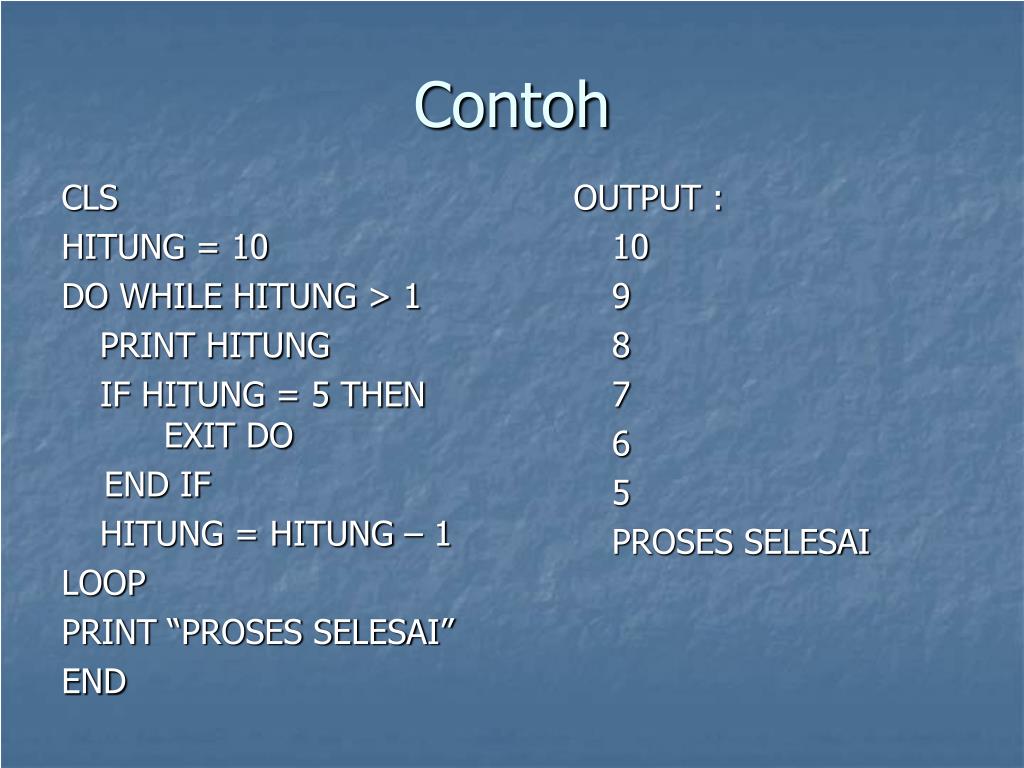 Contoh

CLS
HITUNG = 10
DO WHILE HITUNG > 1
PRINT HITUNG
IF HITUNG = 5 THEN
EXIT DO
END IF
HITUNG = HITUNG – 1
LOOP
PRINT “PROSES SELESAI”
END

OUTPUT :
10
9
8
7
6
5
PROSES SELESAI